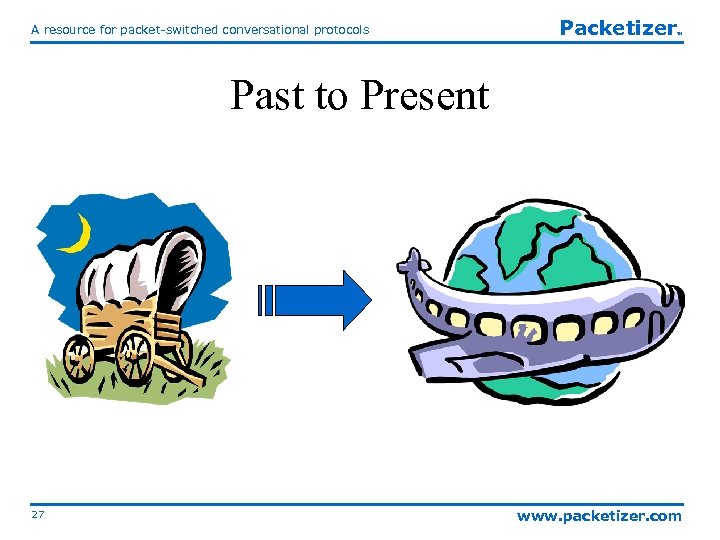 A resource for packet-switched conversational protocols

Packetizer™

Past to Present

27

www.packetizer.com